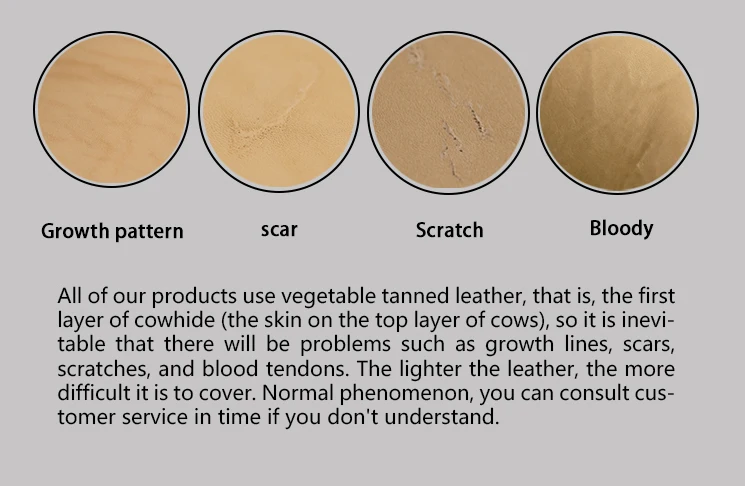 Growth pattern scar Scratch Bloody

All of our products use vegetable tanned leather, that is, the first layer of cowhide (the skin on the top layer of cows), so it is inevitable that there will be problems such as growth lines, scars, scratches, and blood tendons. The lighter the leather, the more difficult it is to cover. Normal phenomenon, you can consult customer service in time if you don't understand.